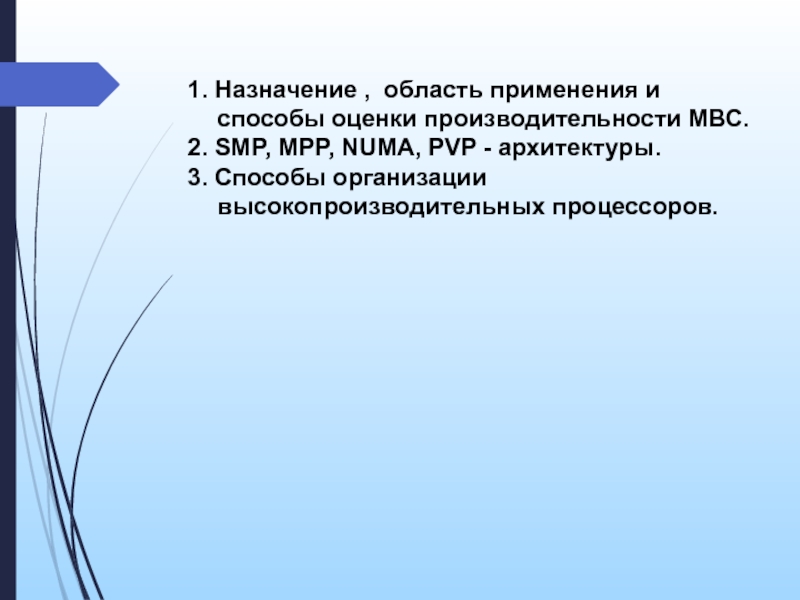 1. Назначение , область применения и способы оценки производительности МВС.
2. SMP, MPP, NUMA, PVP - архитектуры.
3. Способы организации высокопроизводительных процессоров.